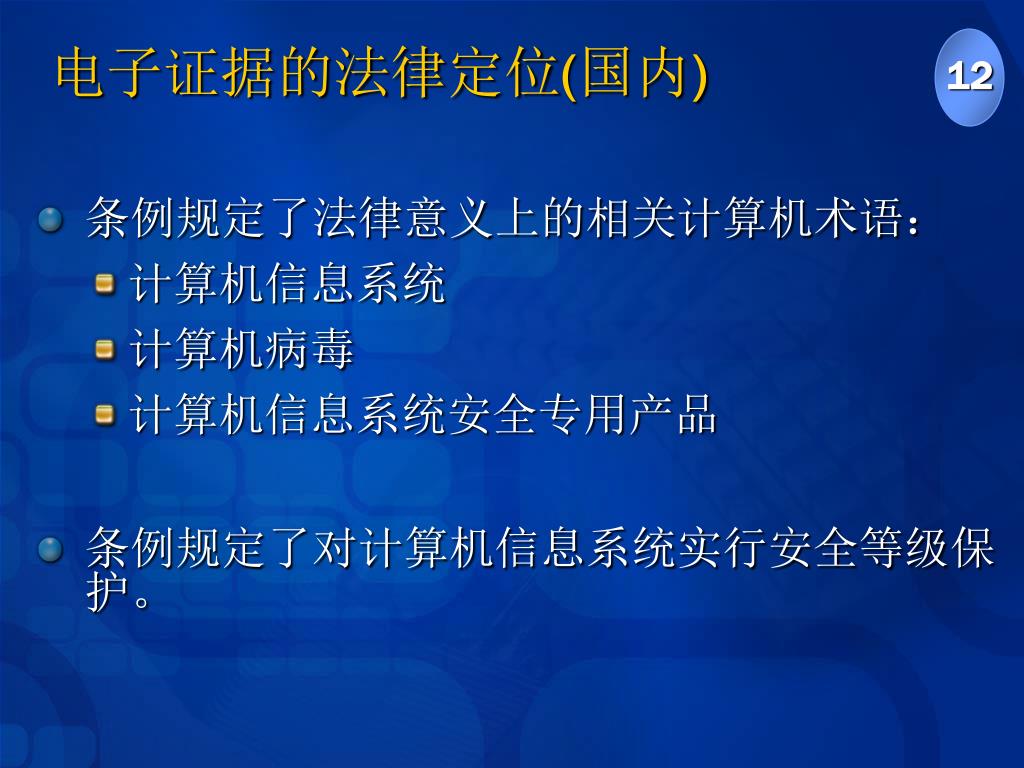 电子证据的法律定位(国内)

12

条例规定了法律意义上的相关计算机术语：

计算机信息系统

计算机病毒

计算机信息系统安全专用产品

条例规定了对计算机信息系统实行安全等级保护。